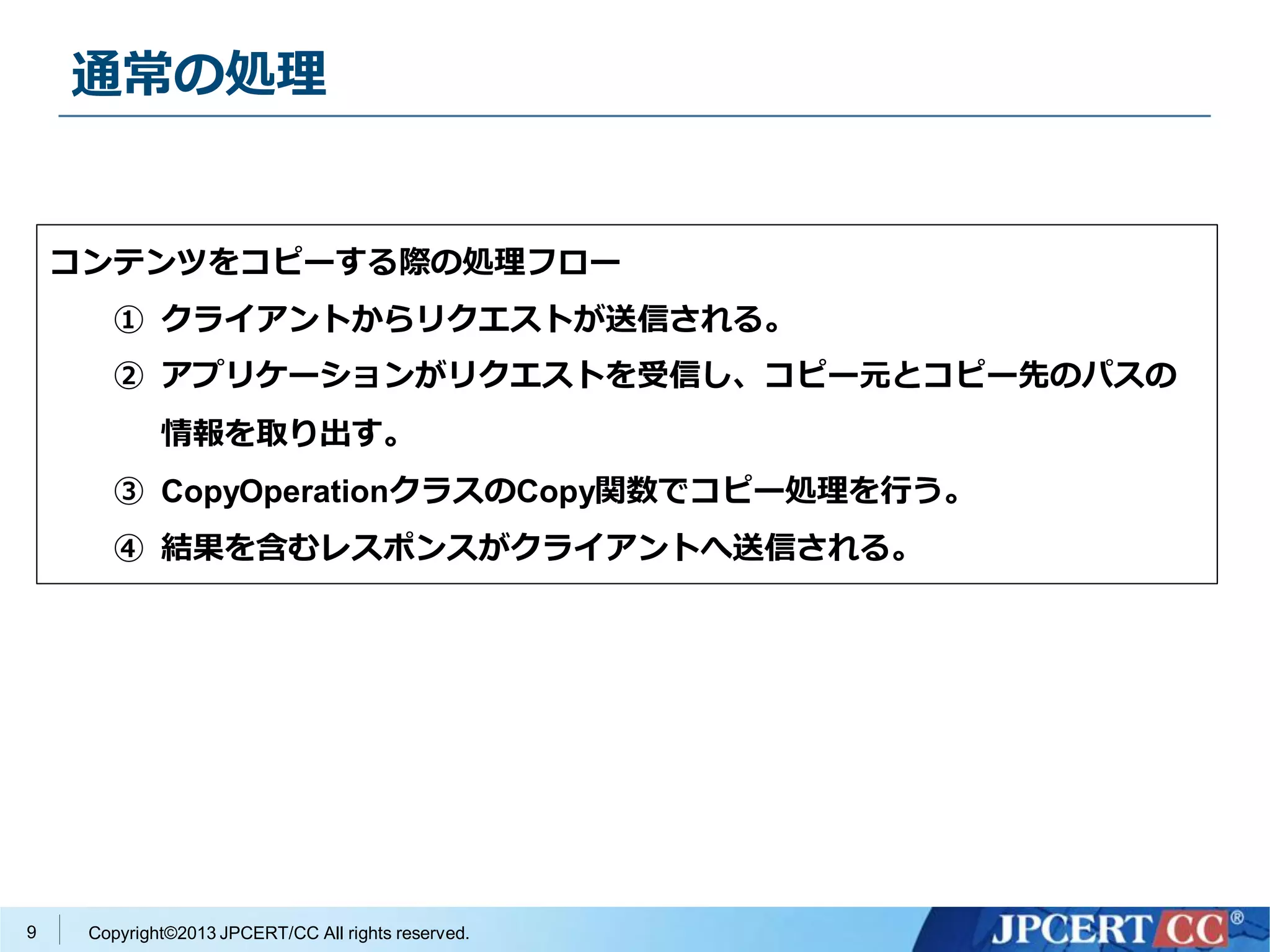 通常の処理

コンテンツをコピーする際の処理フロー

① クライアントからリクエストが送信される。

② アプリケーションがリクエストを受信し、コピー元とコピー先のパスの情報を取り出す。

③ CopyOperationクラスのCopy関数でコピー処理を行う。

④ 結果を含むレスポンスがクライアントへ送信される。

9 Copyright©2013 JPCERT/CC All rights reserved.

JPCERT CC®